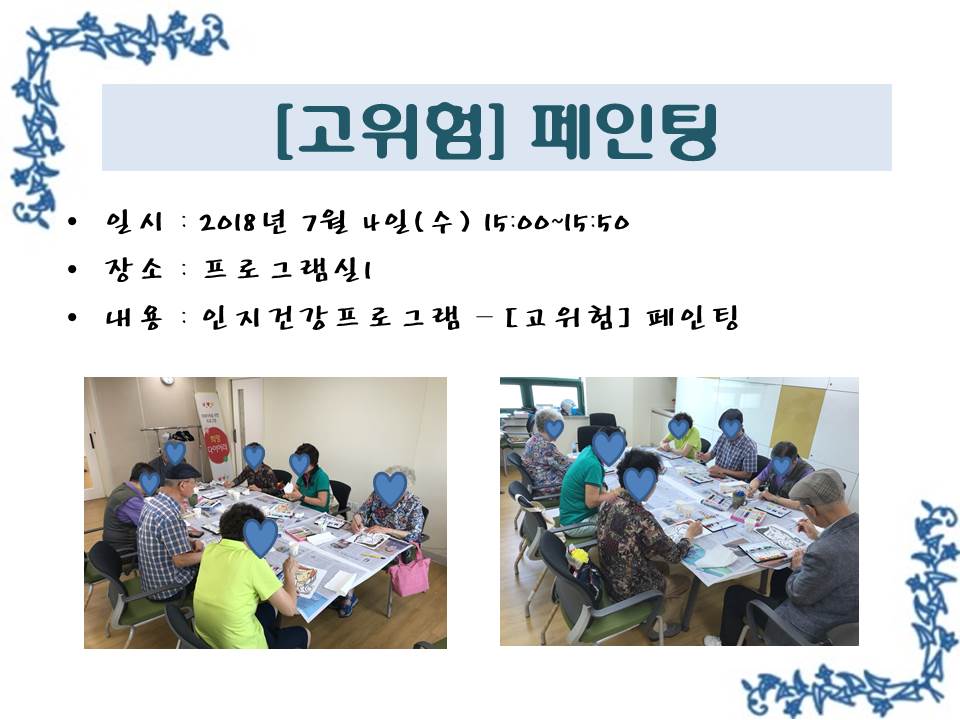 [고위험] 페인팅

• 일시 : 2018년 7월 4일(수) 15:00~15:50
• 장소 : 프로그램실1
• 내용 : 인지건강프로그램 – [고위험] 페인팅